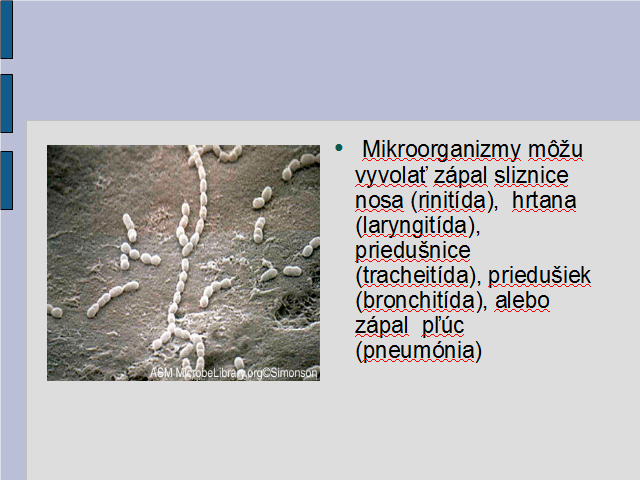 ASM MicrobeLibrary.org©Simonson

• Mikroorganizmy môžu vyvolať zápal sliznice nosa (rinitída), hrtana (laryngitída), priedušnice (tracheitída), priedušiek (bronchitída), alebo zápal pľúc (pneumónia)